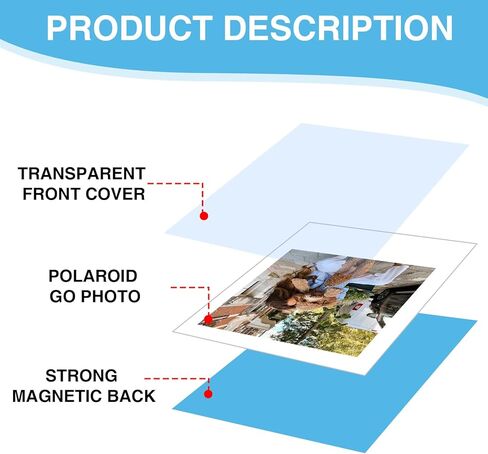 PRODUCT DESCRIPTION

TRANSPARENT FRONT COVER

POLAROID GO PHOTO

STRONG MAGNETIC BACK